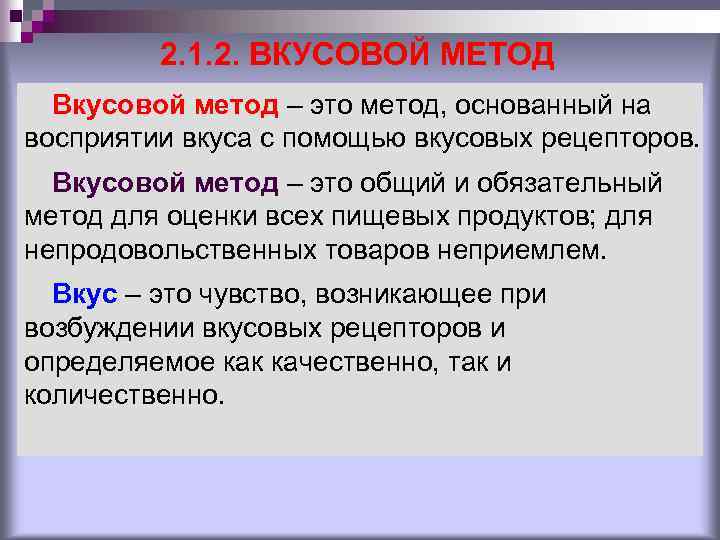 2.1.2. ВКУСОВОЙ МЕТОД

Вкусовой метод – это метод, основанный на восприятии вкуса с помощью вкусовых рецепторов.

Вкусовой метод – это общий и обязательный метод для оценки всех пищевых продуктов; для непродовольственных товаров неприемлем.

Вкус – это чувство, возникающее при возбуждении вкусовых рецепторов и определяемое как качественно, так и количественно.